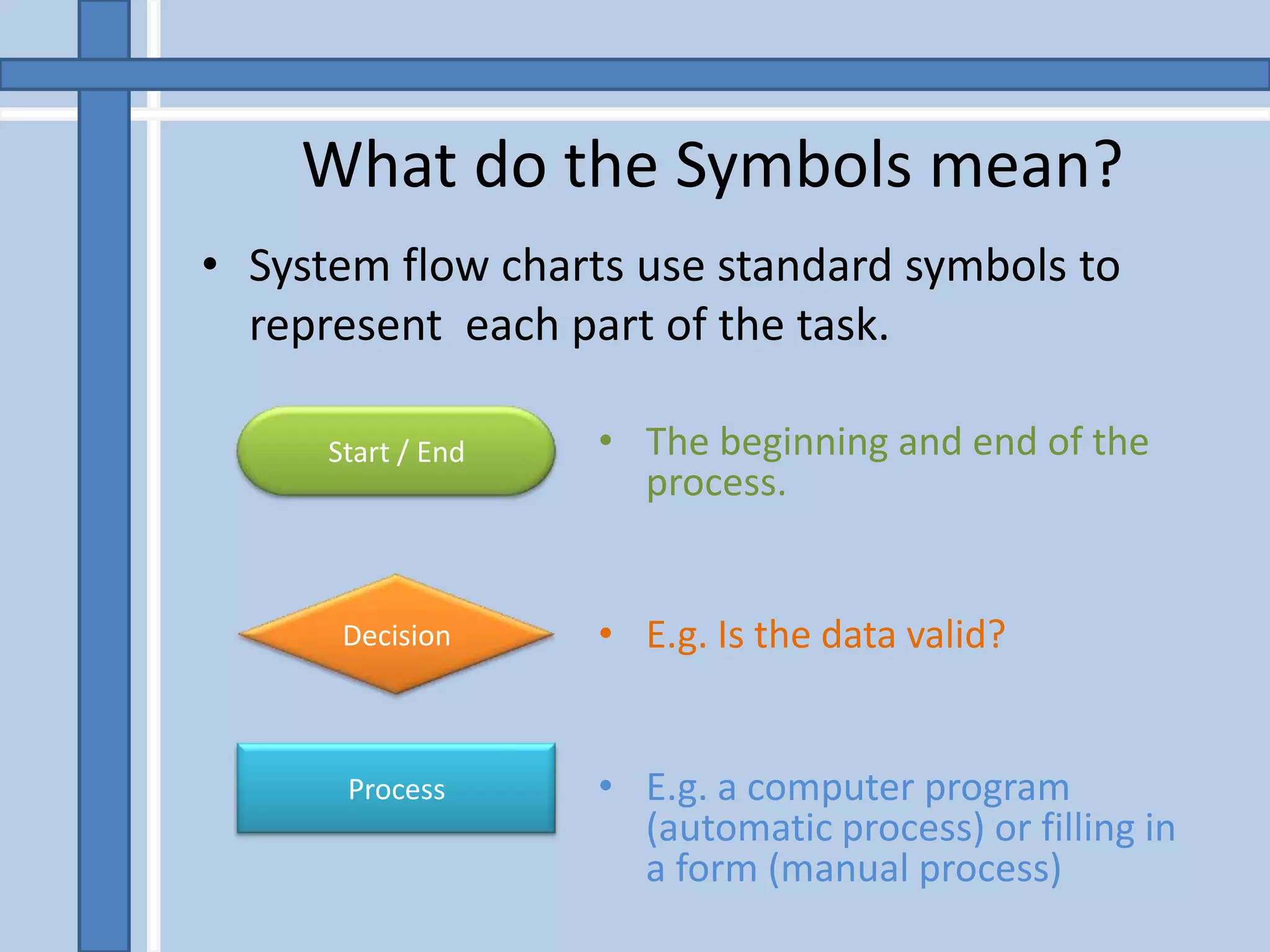 What do the Symbols mean?

• System flow charts use standard symbols to represent each part of the task.

Start / End

• The beginning and end of the process.

Decision

• E.g. Is the data valid?

Process

• E.g. a computer program (automatic process) or filling in a form (manual process)